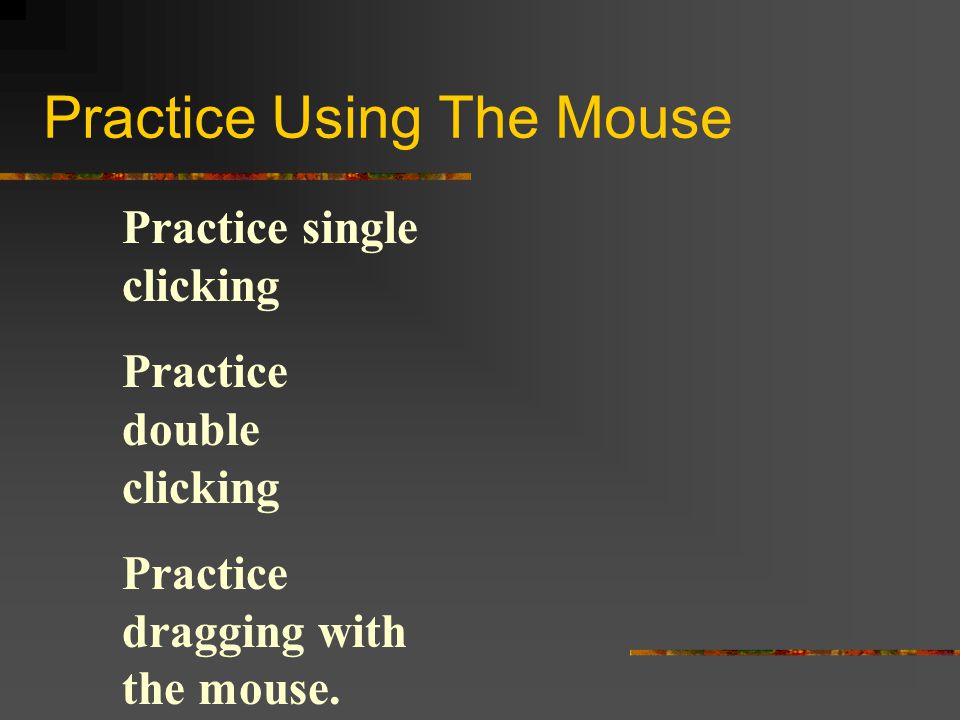 Practice Using The Mouse

Practice single clicking

Practice double clicking

Practice dragging with the mouse.